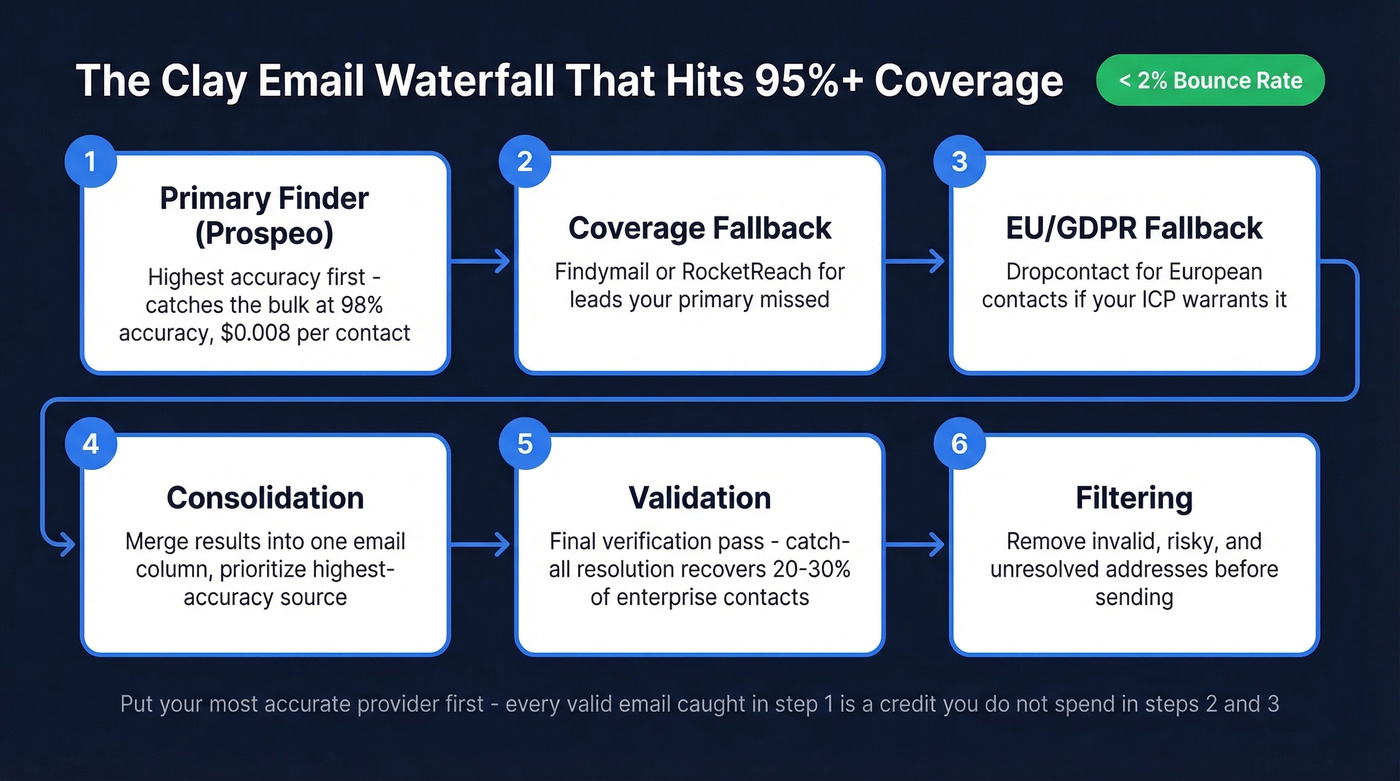 The Clay Email Waterfall That Hits 95%+ Coverage

< 2% Bounce Rate

1
Primary Finder (Prospeo)
Highest accuracy first - catches the bulk at 98% accuracy, $0.008 per contact

2
Coverage Fallback
Findymail or RocketReach for leads your primary missed

3
EU/GDPR Fallback
Dropcontact for European contacts if your ICP warrants it

4
Consolidation
Merge results into one email column, prioritize highest-accuracy source

5
Validation
Final verification pass - catch-all resolution recovers 20-30% of enterprise contacts

6
Filtering
Remove invalid, risky, and unresolved addresses before sending

Put your most accurate provider first - every valid email caught in step 1 is a credit you do not spend in steps 2 and 3